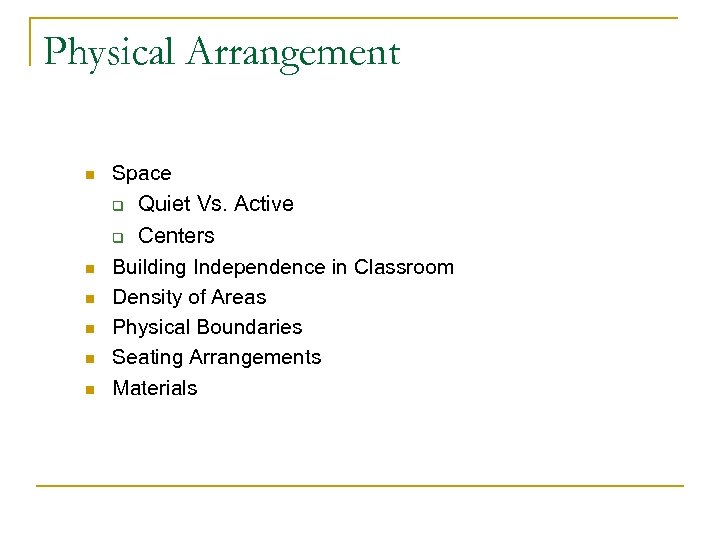 Physical Arrangement

- Space
  - Quiet Vs. Active
  - Centers
- Building Independence in Classroom
- Density of Areas
- Physical Boundaries
- Seating Arrangements
- Materials